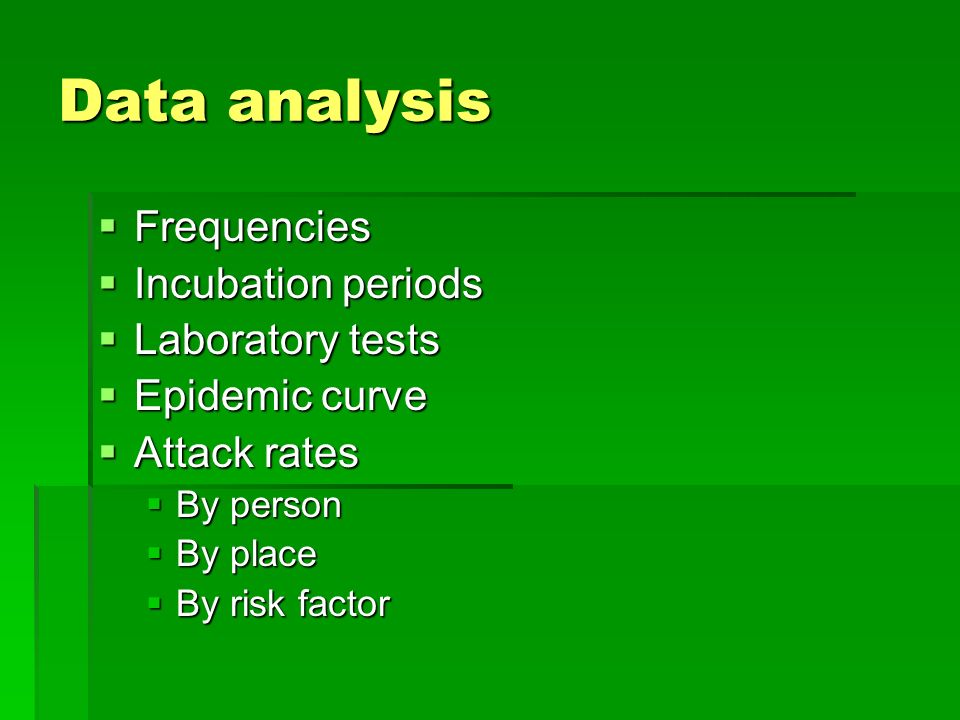 Data analysis

- Frequencies
- Incubation periods
- Laboratory tests
- Epidemic curve
- Attack rates
  - By person
  - By place
  - By risk factor